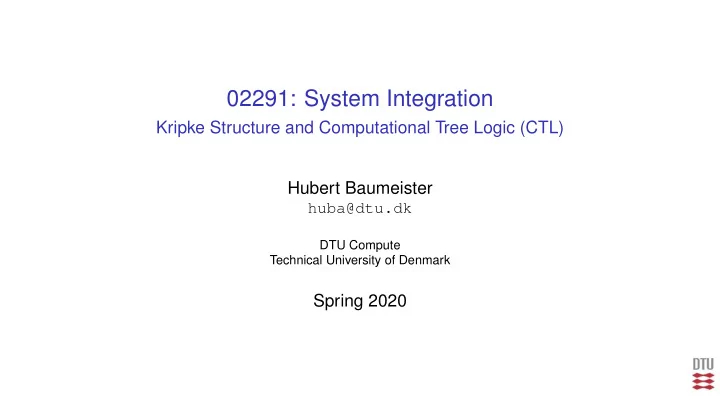 02291: System Integration
Kripke Structure and Computational Tree Logic (CTL)

Hubert Baumeister
huba@dtu.dk

DTU Compute
Technical University of Denmark

Spring 2020

DTU